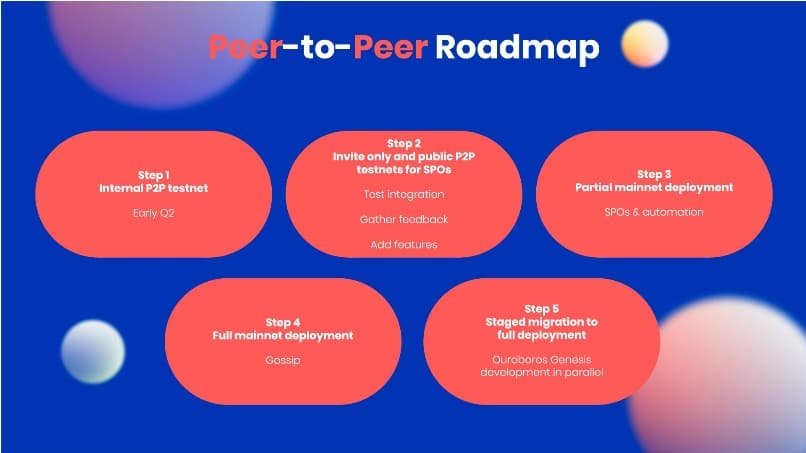 Peer-to-Peer Roadmap

Step 1
Internal P2P testnet

Early Q2

Step 2
Invite only and public P2P testnets for SPOs

Test integration

Gather feedback

Add features

Step 3
Partial mainnet deployment

SPOs & automation

Step 4
Full mainnet deployment

Gossip

Step 5
Staged migration to full deployment

Ouroboros Genesis development in parallel